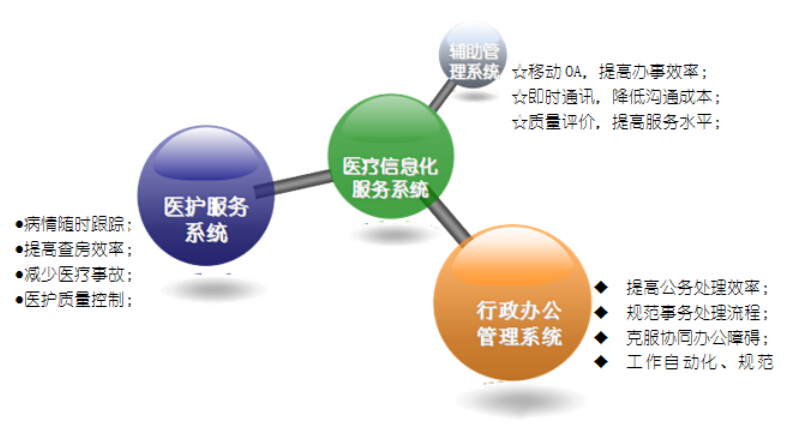 辅助管理系统

☆移动 OA，提高办事效率；
☆即时通讯，降低沟通成本；
☆质量评价，提高服务水平；

医疗信息化服务系统

医护服务系统

●病情随时跟踪；
●提高查房效率；
●减少医疗事故；
●医护质量控制；

行政办公管理系统

◆ 提高公务处理效率；
◆ 规范事务处理流程；
◆ 克服协同办公障碍；
◆ 工作自动化、规范